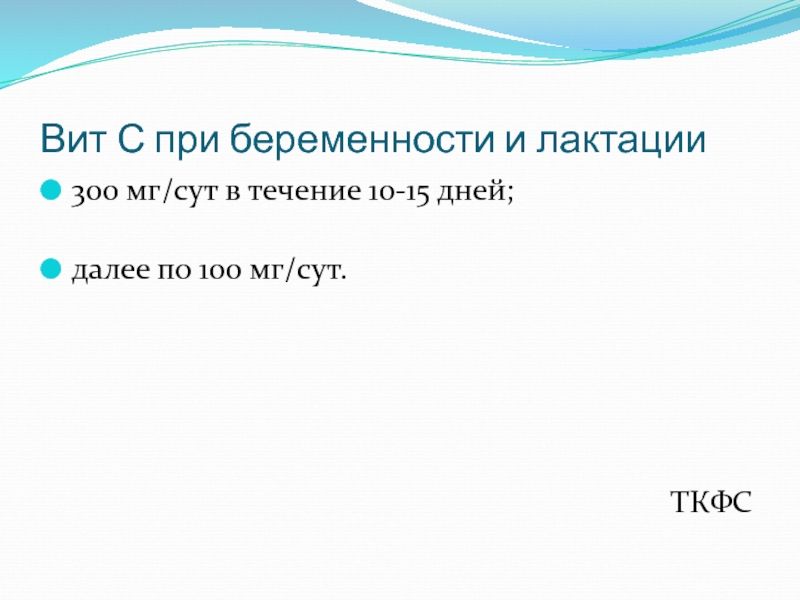 Вит С при беременности и лактации

300 мг/сут в течение 10-15 дней;

далее по 100 мг/сут.

ТКФС